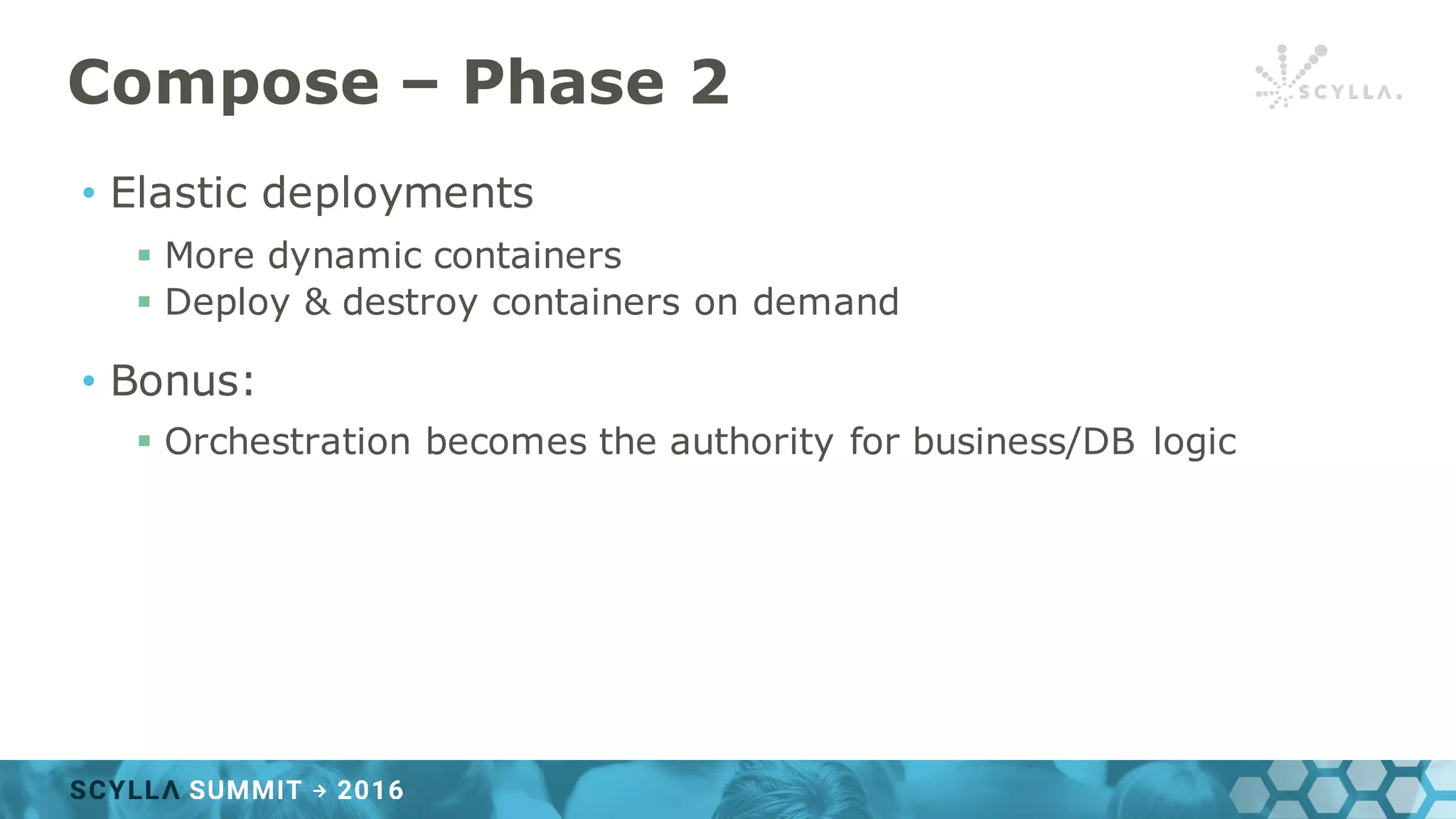 Compose – Phase 2

SCYLLA.

• Elastic deployments
  ▪ More dynamic containers
  ▪ Deploy & destroy containers on demand

• Bonus:
  ▪ Orchestration becomes the authority for business/DB logic

SCYLLA SUMMIT → 2016